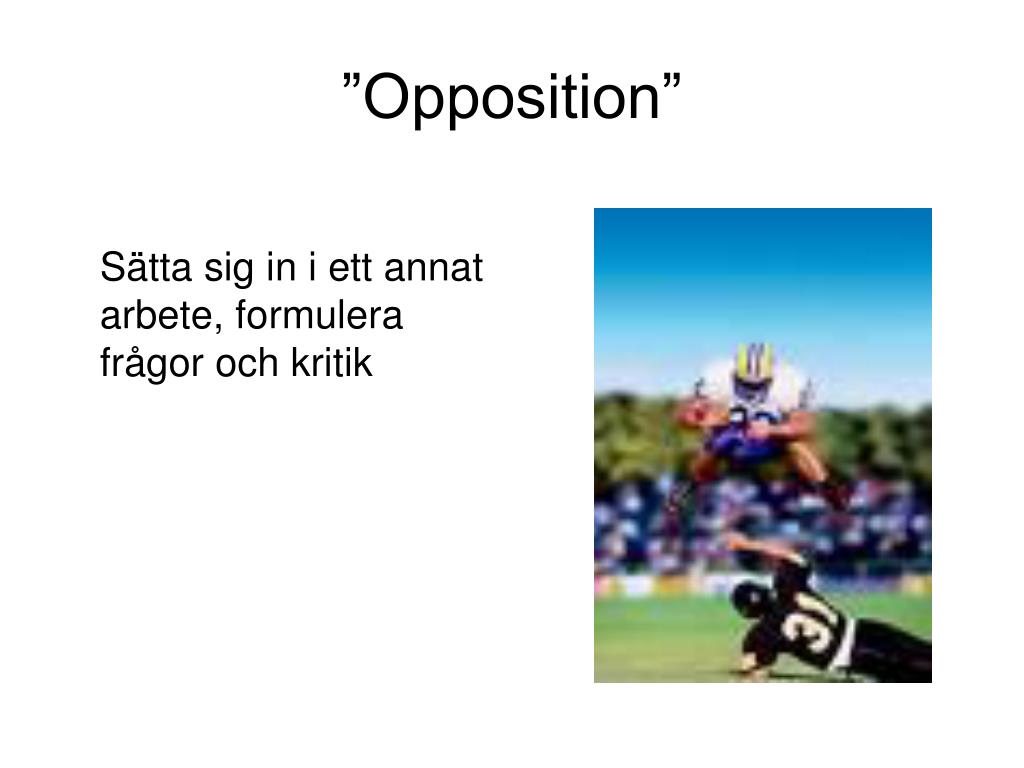 ”Opposition”

Sätta sig in i ett annat arbete, formulera frågor och kritik

37